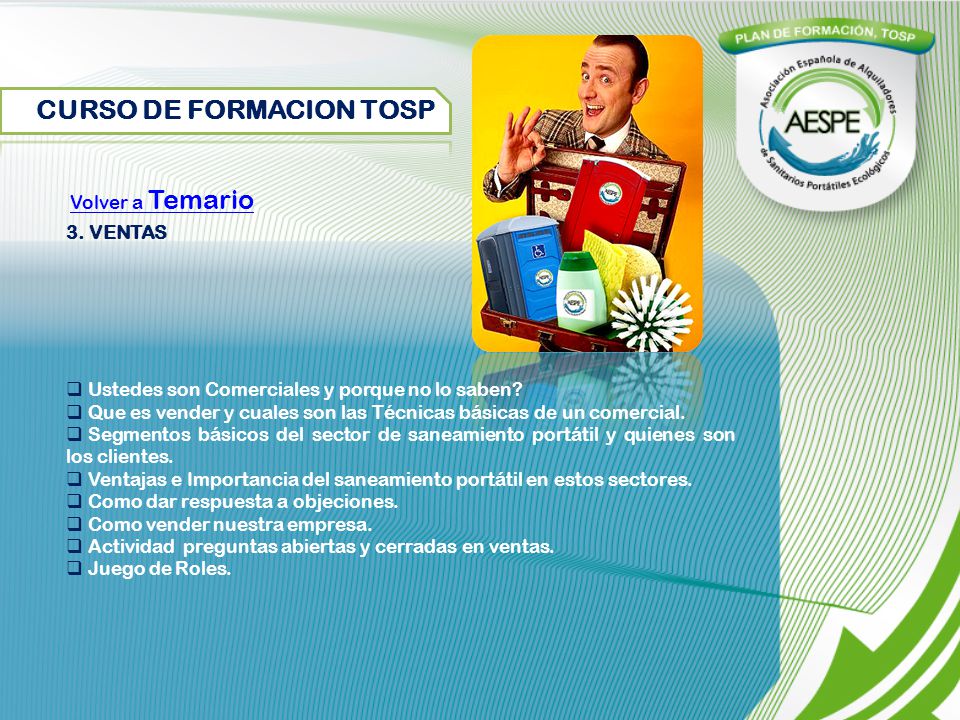 CURSO DE FORMACION TOSP

PLAN DE FORMACIÓN, TOSP

Asociación Española de Alquiladores de Sanitarios Portátiles Ecológicos

AESPE

Volver a Temario

3. VENTAS

❑ Ustedes son Comerciales y porque no lo saben?
❑ Que es vender y cuales son las Técnicas básicas de un comercial.
❑ Segmentos básicos del sector de saneamiento portátil y quienes son los clientes.
❑ Ventajas e Importancia del saneamiento portátil en estos sectores.
❑ Como dar respuesta a objeciones.
❑ Como vender nuestra empresa.
❑ Actividad preguntas abiertas y cerradas en ventas.
❑ Juego de Roles.